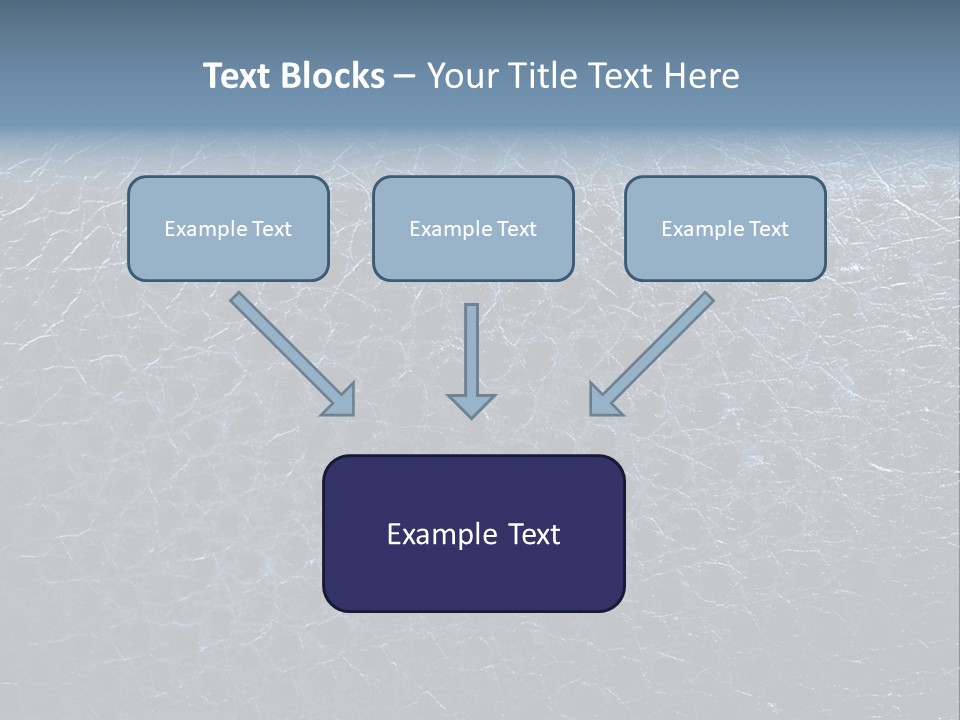 Text Blocks – Your Title Text Here

Example Text

Example Text

Example Text

Example Text